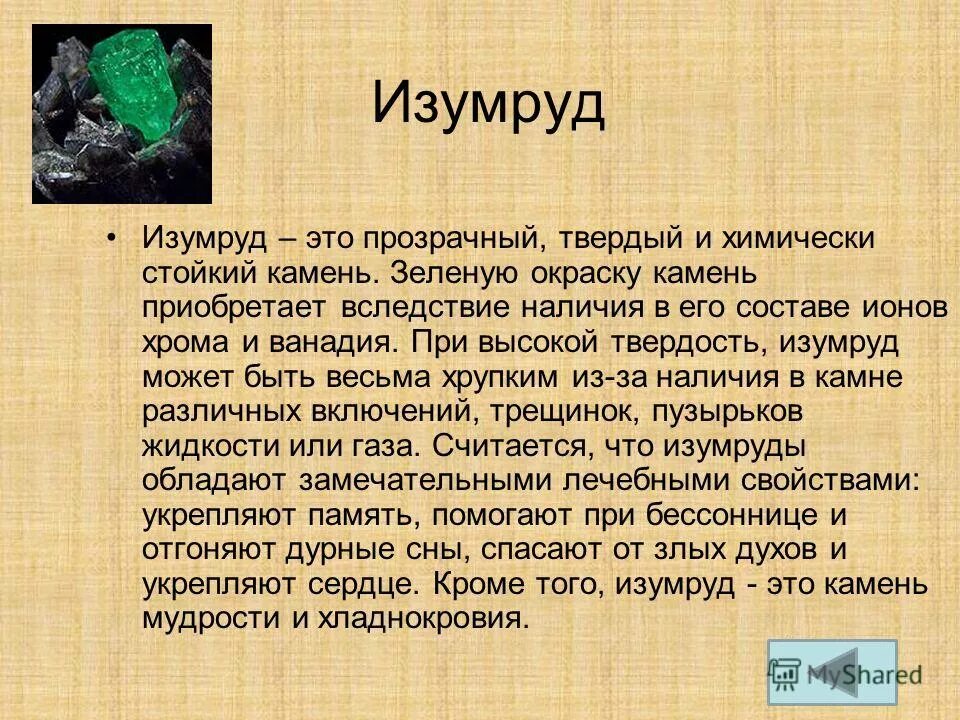 Изумруд

• Изумруд – это прозрачный, твердый и химически стойкий камень. Зеленую окраску камень приобретает вследствие наличия в его составе ионов хрома и ванадия. При высокой твердость, изумруд может быть весьма хрупким из-за наличия в камне различных включений, трещинок, пузырьков жидкости или газа. Считается, что изумруды обладают замечательными лечебными свойствами: укрепляют память, помогают при бессоннице и отгоняют дурные сны, спасают от злых духов и укрепляют сердце. Кроме того, изумруд - это камень мудрости и хладнокровия.

MyShared